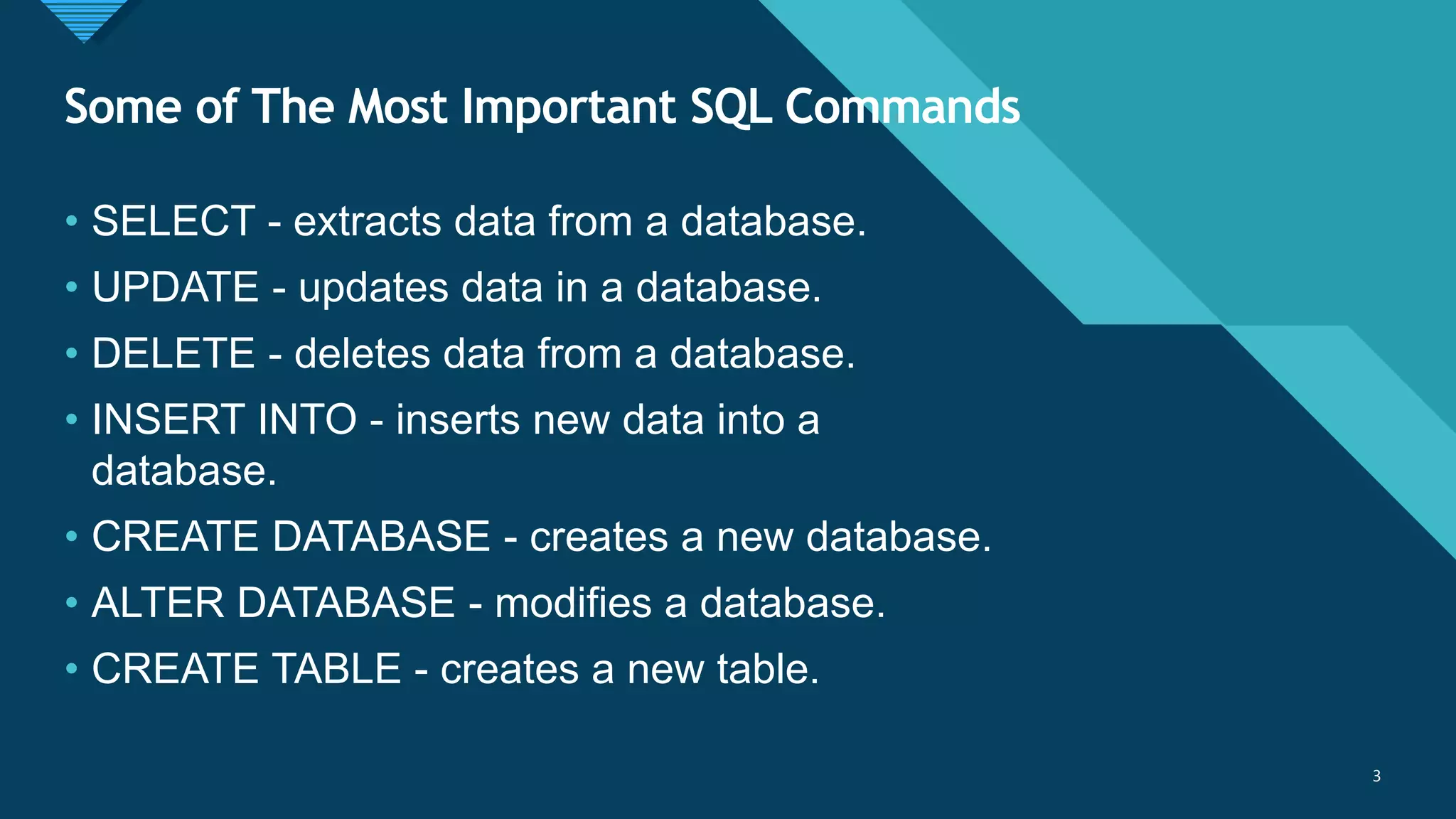 Some of The Most Important SQL Commands

• SELECT - extracts data from a database.
• UPDATE - updates data in a database.
• DELETE - deletes data from a database.
• INSERT INTO - inserts new data into a database.
• CREATE DATABASE - creates a new database.
• ALTER DATABASE - modifies a database.
• CREATE TABLE - creates a new table.

3